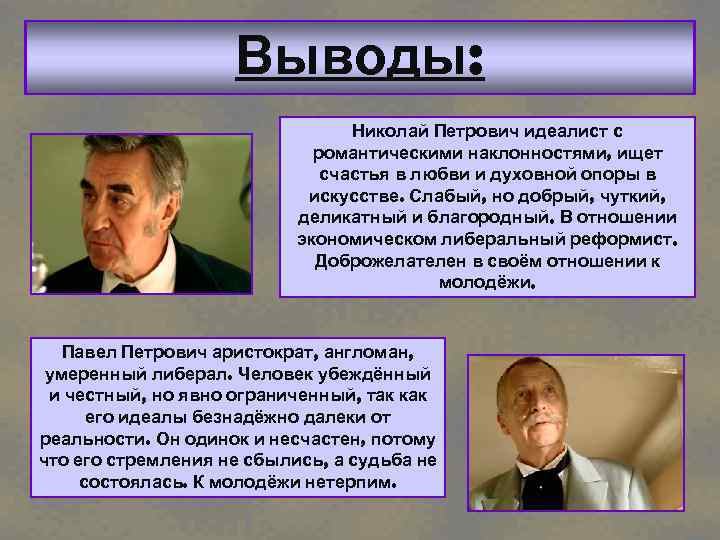 Выводы:

Николай Петрович идеалист с романтическими наклонностями, ищет счастья в любви и духовной опоры в искусстве. Слабый, но добрый, чуткий, деликатный и благородный. В отношении экономическом либеральный реформист. Доброжелателен в своём отношении к молодёжи.

Павел Петрович аристократ, англоман, умеренный либерал. Человек убеждённый и честный, но явно ограниченный, так как его идеалы безнадёжно далеки от реальности. Он одинок и несчастен, потому что его стремления не сбылись, а судьба не состоялась. К молодёжи нетерпим.